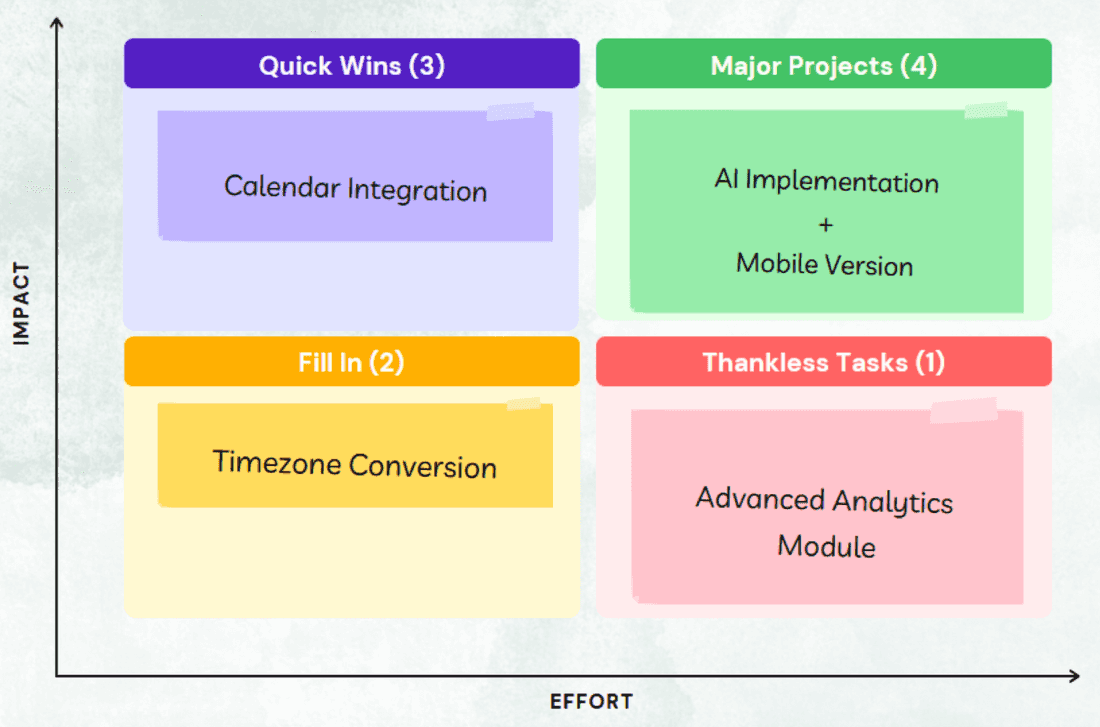 IMPACT

Quick Wins (3)

Calendar Integration

Major Projects (4)

AI Implementation
+
Mobile Version

Fill In (2)

Timezone Conversion

Thankless Tasks (1)

Advanced Analytics Module

EFFORT